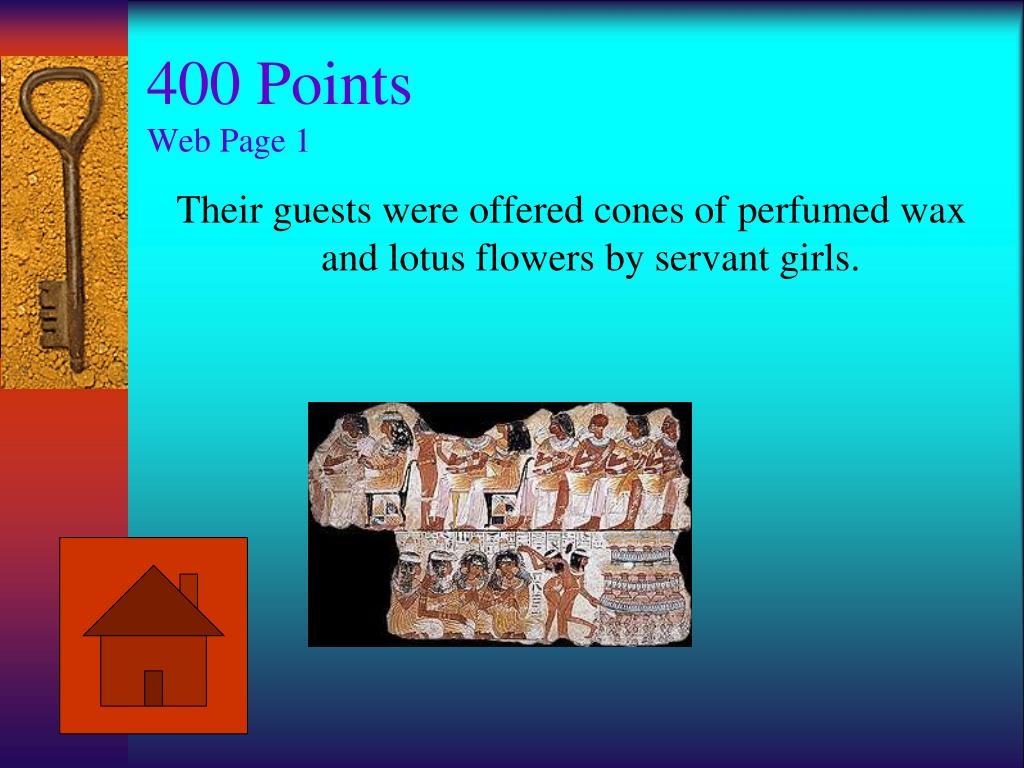 400 Points
Web Page 1

Their guests were offered cones of perfumed wax and lotus flowers by servant girls.